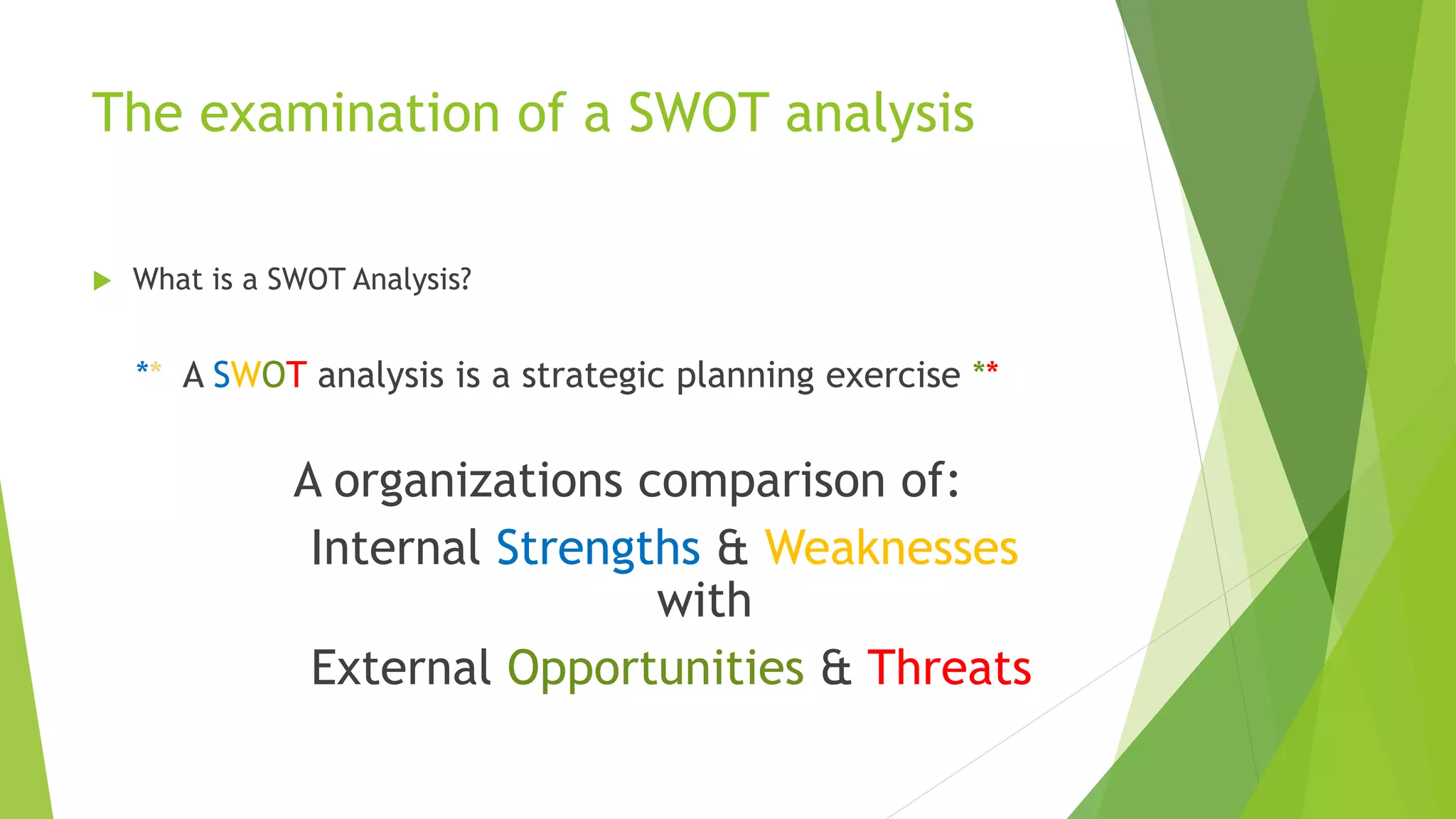 The examination of a SWOT analysis

What is a SWOT Analysis?

** A SWOT analysis is a strategic planning exercise **

A organizations comparison of:
Internal Strengths & Weaknesses
with
External Opportunities & Threats